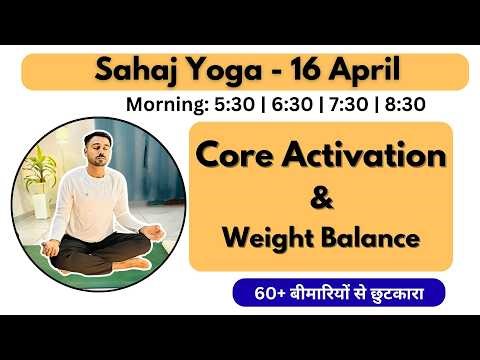 Sahaj Yoga - 16 April

Morning: 5:30 | 6:30 | 7:30 | 8:30

Core Activation
&
Weight Balance

60+ बीमारियों से छुटकारा